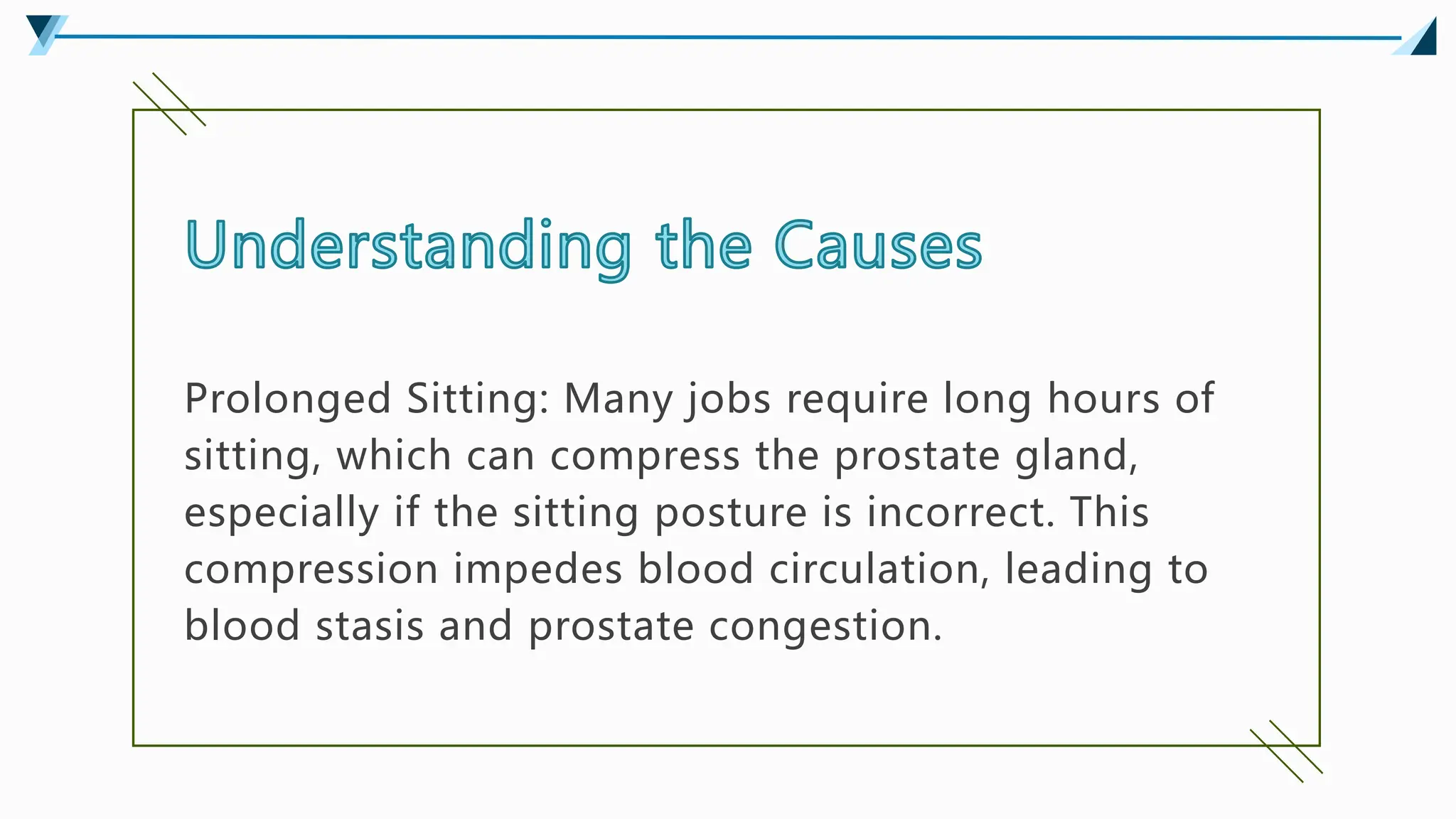 Understanding the Causes

Prolonged Sitting: Many jobs require long hours of sitting, which can compress the prostate gland, especially if the sitting posture is incorrect. This compression impedes blood circulation, leading to blood stasis and prostate congestion.